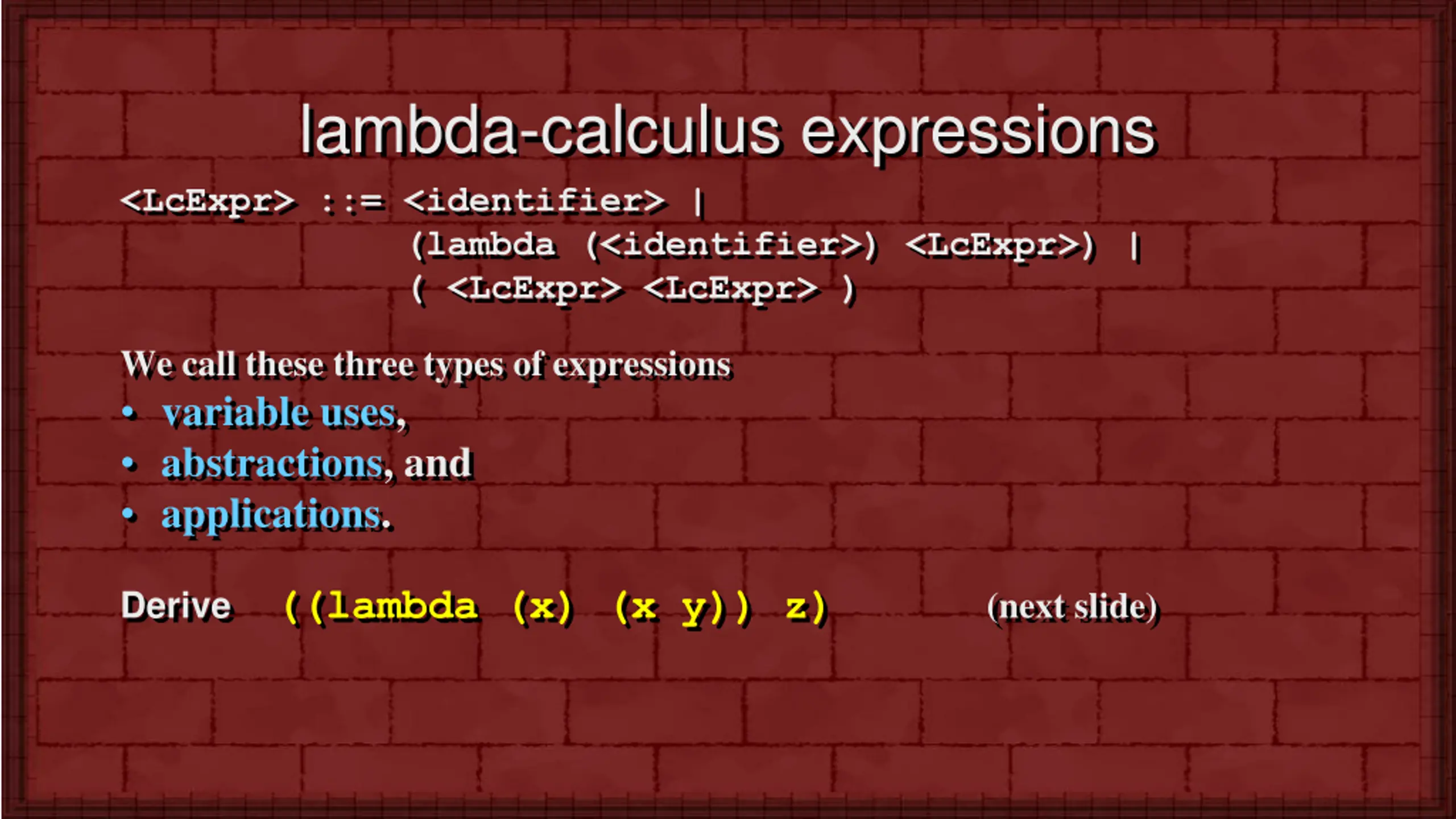 lambda-calculus expressions

<LcExpr> ::= <identifier> |
(lambda (<identifier>) <LcExpr>) |
( <LcExpr> <LcExpr> )

We call these three types of expressions
• variable uses,
• abstractions, and
• applications.

Derive ((lambda (x) (x y)) z) (next slide)